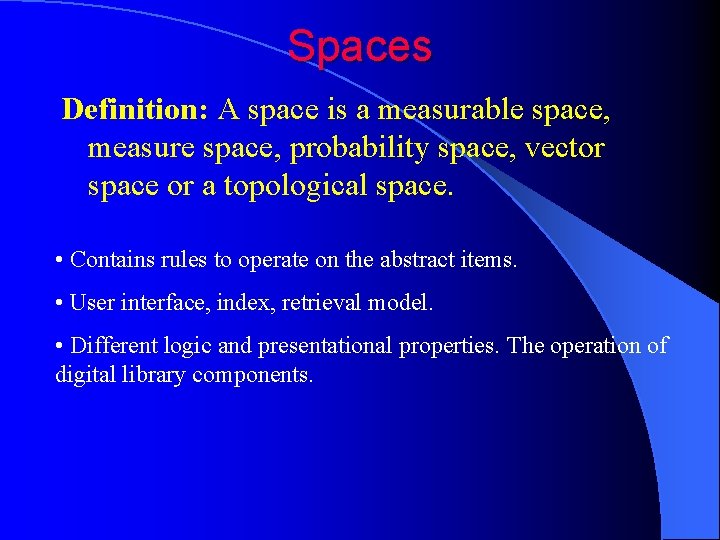 Spaces

Definition: A space is a measurable space, measure space, probability space, vector space or a topological space.

• Contains rules to operate on the abstract items.

• User interface, index, retrieval model.

• Different logic and presentational properties. The operation of digital library components.